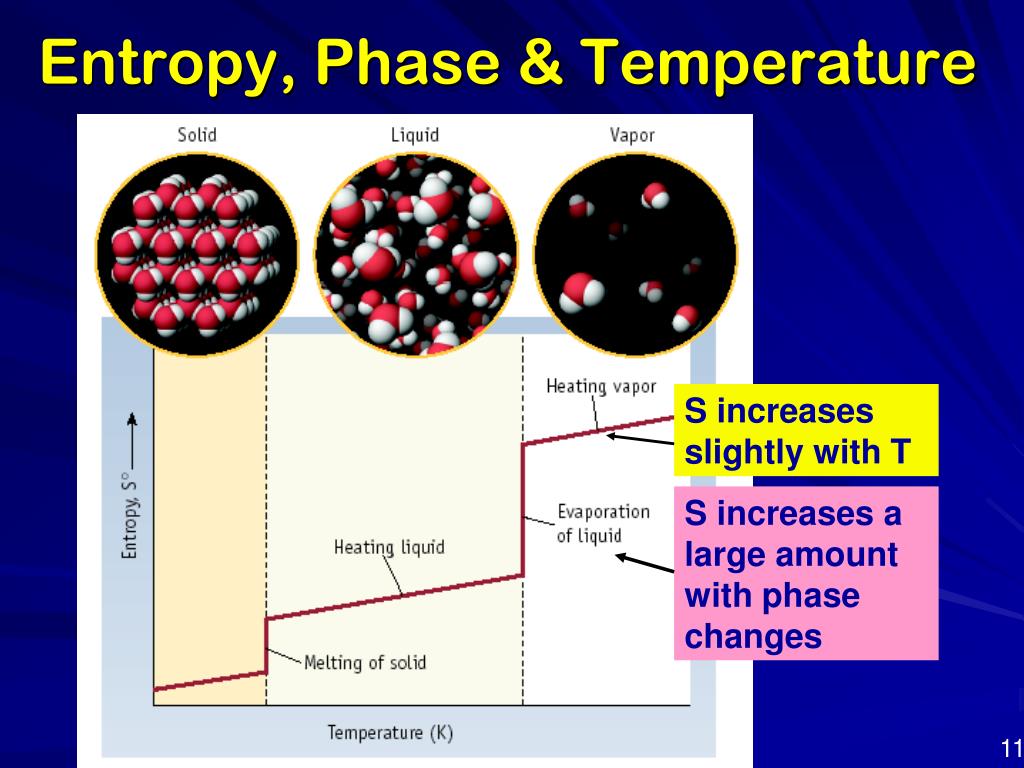 Entropy, Phase & Temperature

Solid

Liquid

Vapor

Entropy, S° ⟶

Heating vapor

Evaporation of liquid

Heating liquid

Melting of solid

Temperature (K)

S increases slightly with T

S increases a large amount with phase changes

11